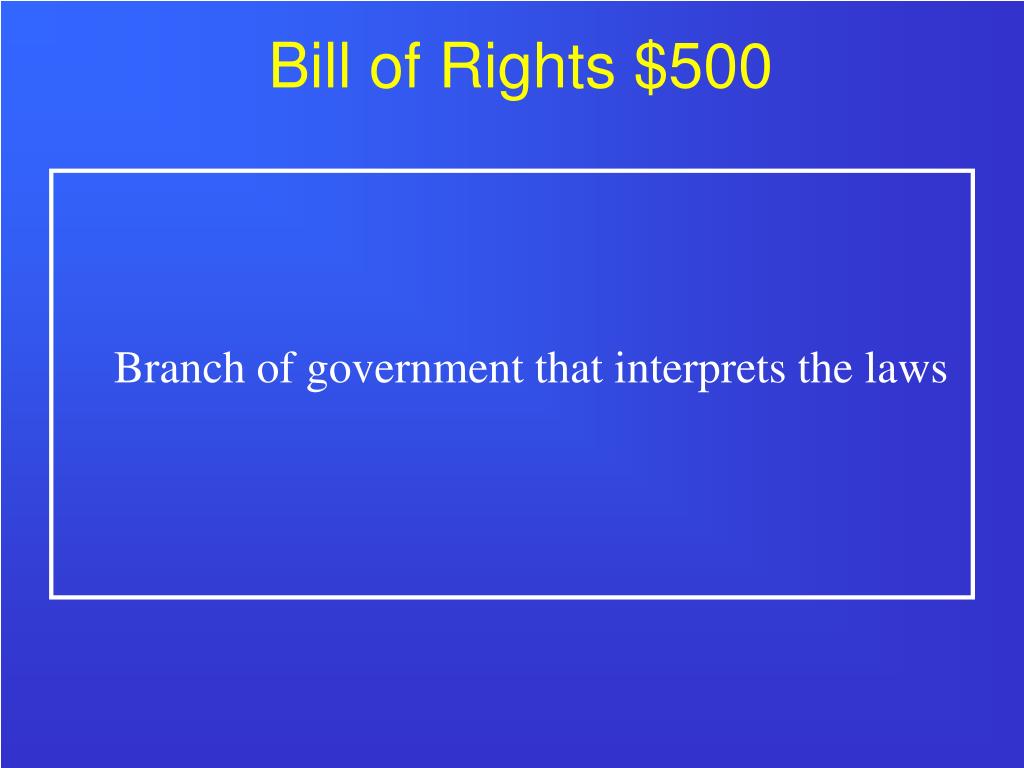 Bill of Rights \$500

Branch of government that interprets the laws